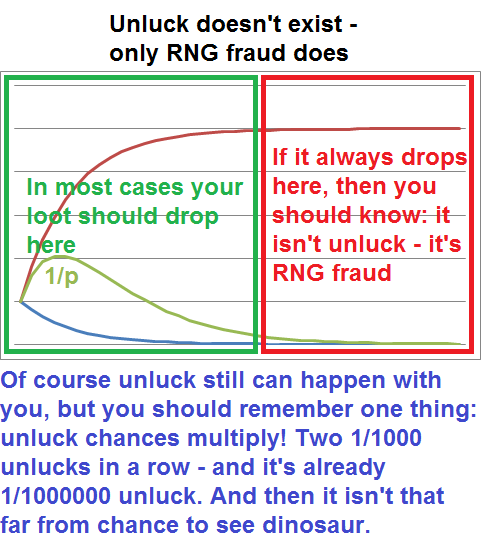 Unluck doesn't exist - only RNG fraud does

In most cases your loot should drop here

1/p

If it always drops here, then you should know: it isn't unluck - it's RNG fraud

Of course unluck still can happen with you, but you should remember one thing: unluck chances multiply! Two 1/1000 unlucks in a row - and it's already 1/1000000 unluck. And then it isn't that far from chance to see dinosaur.